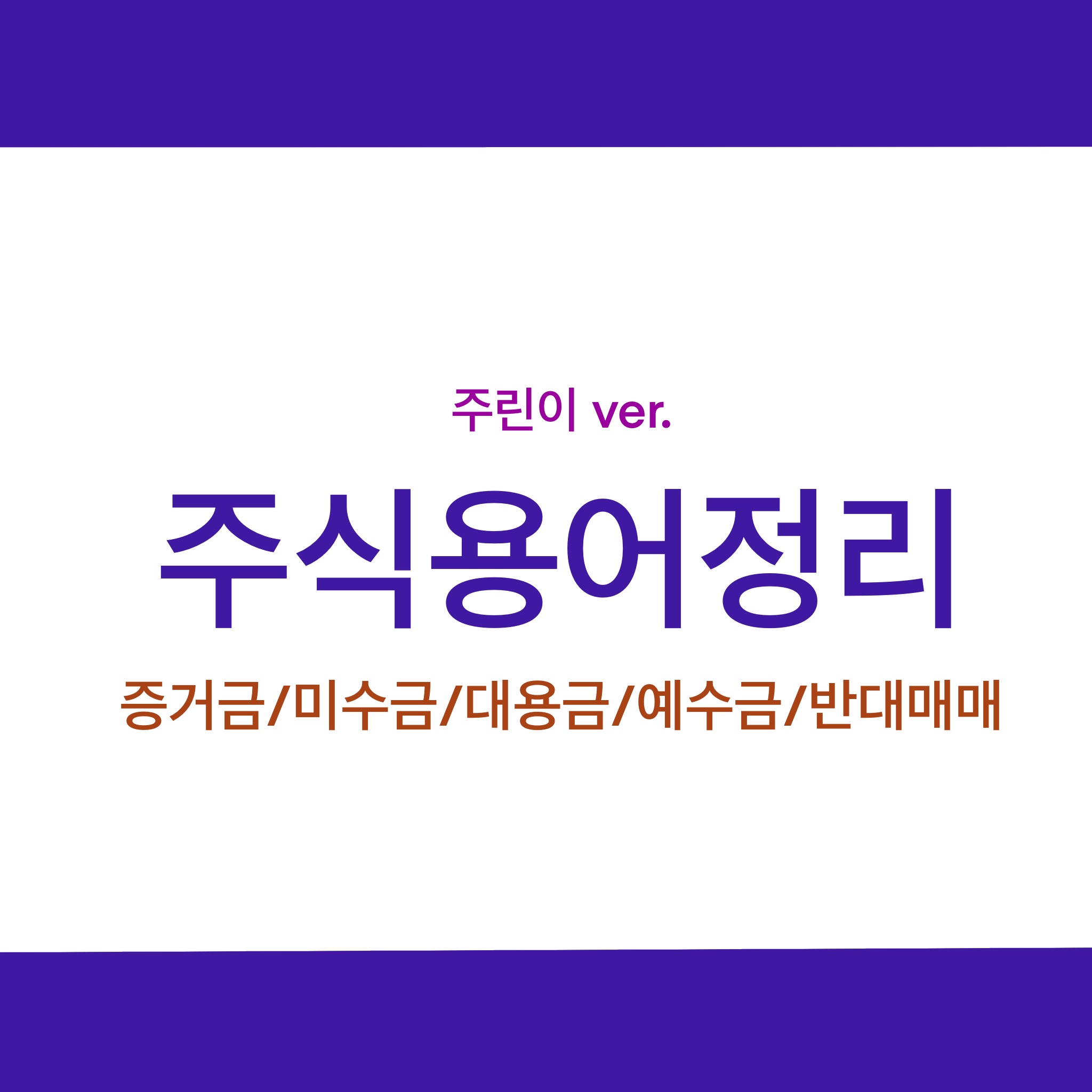 주린이 ver.

주식용어정리

증거금/미수금/대용금/예수금/반대매매